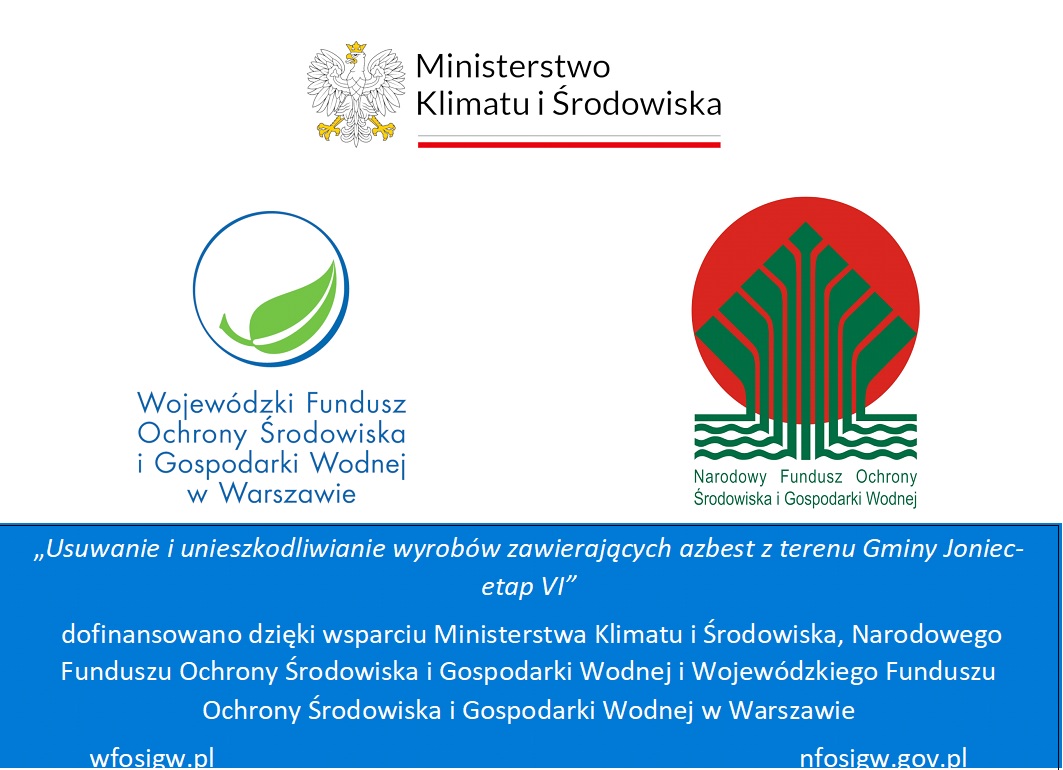 Ministerstwo
Klimatu i Środowiska

Wojewódzki Fundusz
Ochrony Środowiska
i Gospodarki Wodnej
w Warszawie

Narodowy Fundusz Ochrony
Środowiska i Gospodarki Wodnej

„Usuwanie i unieszkodliwianie wyrobów zawierających azbest z terenu Gminy Joniec- etap VI”

dofinansowano dzięki wsparciu Ministerstwa Klimatu i Środowiska, Narodowego Funduszu Ochrony Środowiska i Gospodarki Wodnej i Wojewódzkiego Funduszu Ochrony Środowiska i Gospodarki Wodnej w Warszawie

wfosigw.pl

nfosigw.gov.pl